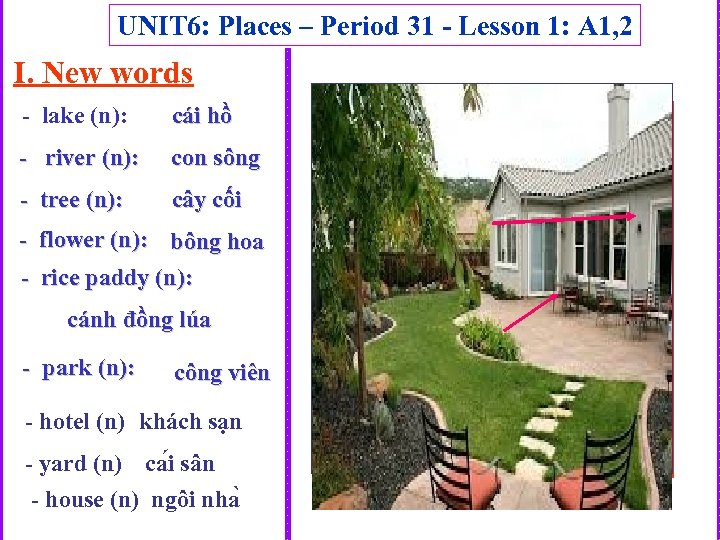 UNIT6: Places – Period 31 - Lesson 1: A1,2

I. New words

- lake (n): cái hồ

- river (n): con sông

- tree (n): cây cối

- flower (n): bông hoa

- rice paddy (n): cánh đồng lúa

- park (n): công viên

- hotel (n) khách sạn

- yard (n) cái sân

- house (n) ngôi nhà